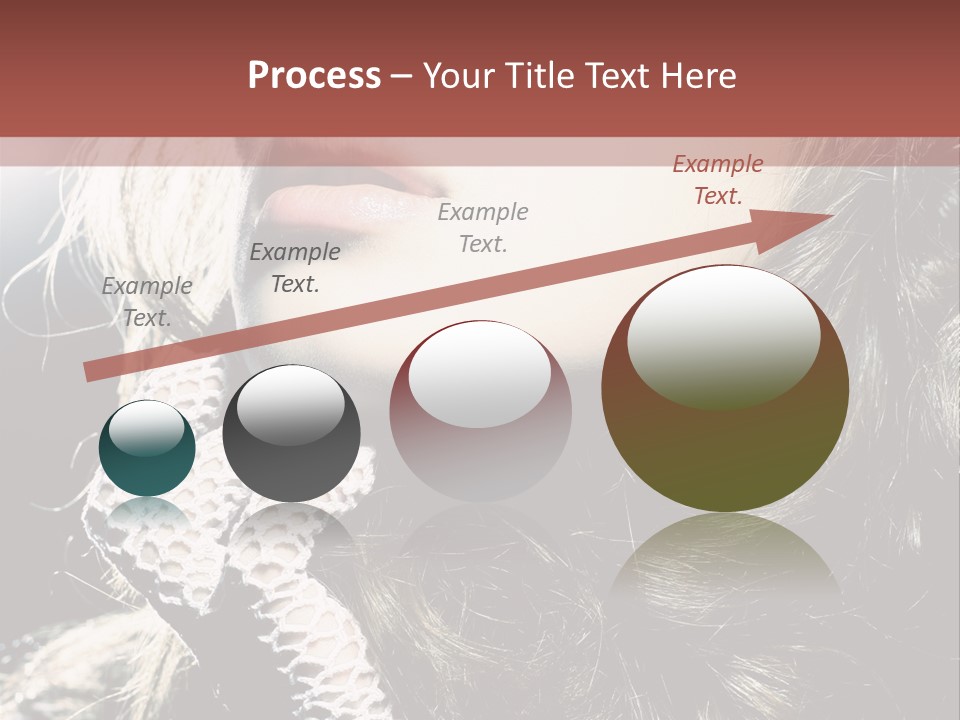 Process – Your Title Text Here

Example Text.

Example Text.

Example Text.

Example Text.